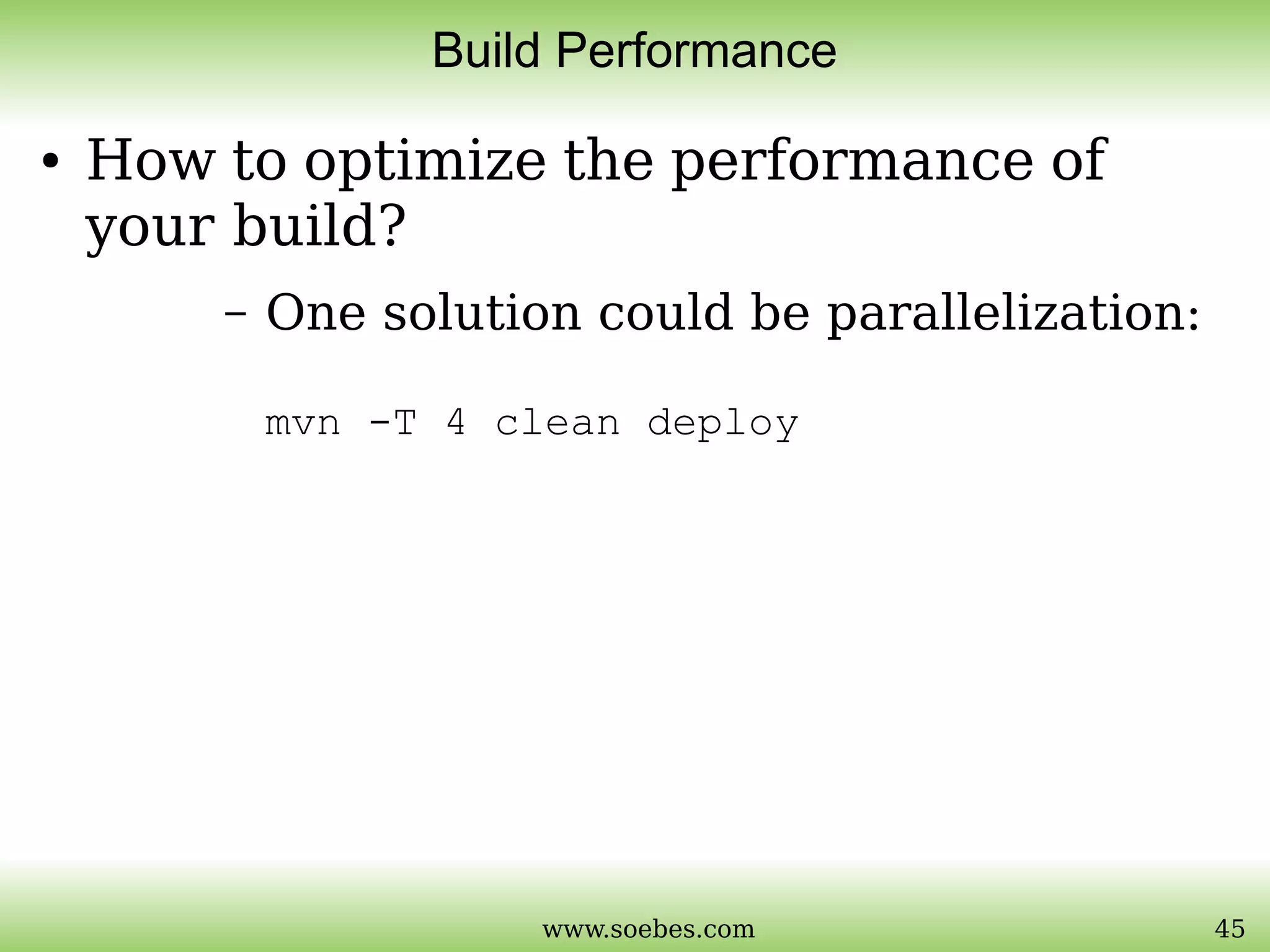 Build Performance

• How to optimize the performance of your build?

– One solution could be parallelization:

mvn -T 4 clean deploy

www.soebes.com

45